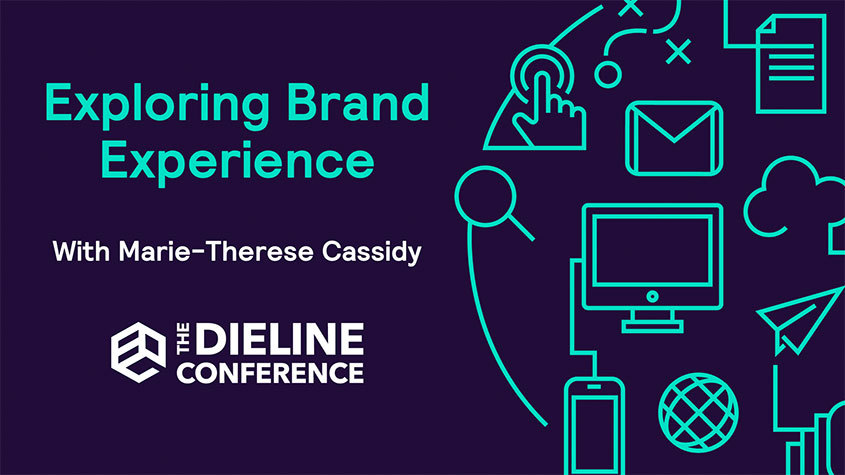 Exploring Brand Experience

With Marie-Therese Cassidy

THE DIELINE CONFERENCE